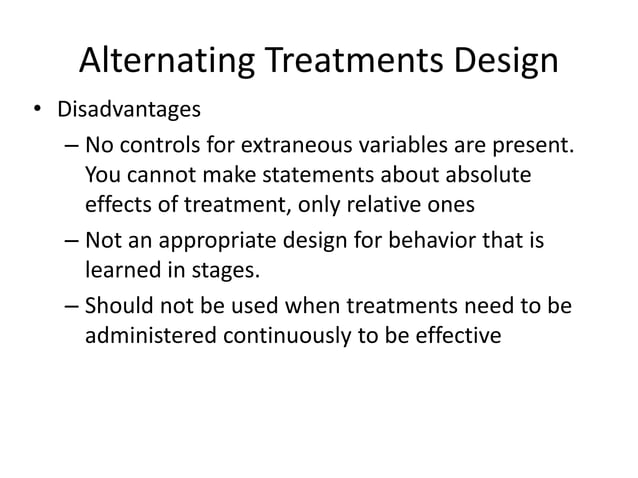 Alternating Treatments Design

• Disadvantages
– No controls for extraneous variables are present. You cannot make statements about absolute effects of treatment, only relative ones
– Not an appropriate design for behavior that is learned in stages.
– Should not be used when treatments need to be administered continuously to be effective